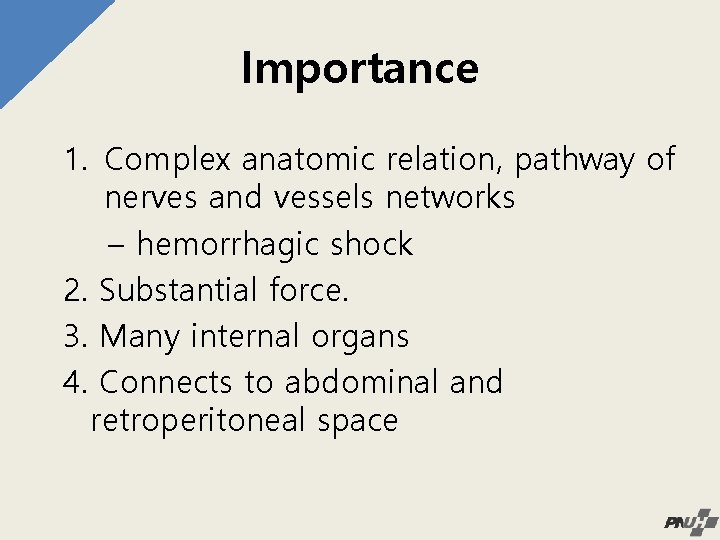 Importance

1. Complex anatomic relation, pathway of nerves and vessels networks

– hemorrhagic shock

2. Substantial force.

3. Many internal organs

4. Connects to abdominal and retroperitoneal space

PNUH